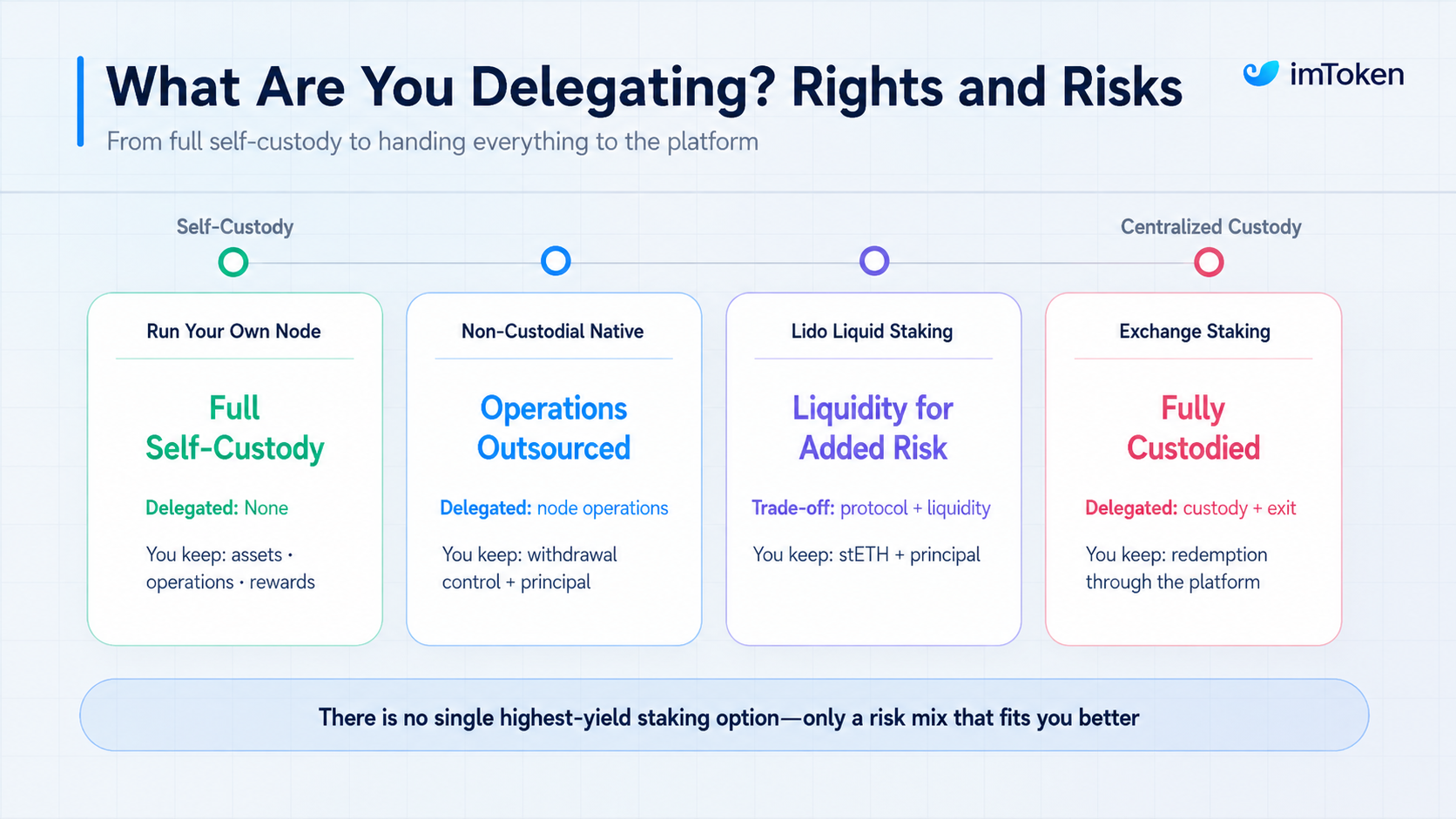 What Are You Delegating? Rights and Risks

imToken

From full self-custody to handing everything to the platform

Self-Custody

Centralized Custody

Run Your Own Node

Full Self-Custody

Delegated: None

You keep: assets · operations · rewards

Non-Custodial Native

Operations Outsourced

Delegated: node operations

You keep: withdrawal control + principal

Lido Liquid Staking

Liquidity for Added Risk

Trade-off: protocol + liquidity

You keep: stETH + principal

Exchange Staking

Fully Custodied

Delegated: custody + exit

You keep: redemption through the platform

There is no single highest-yield staking option—only a risk mix that fits you better